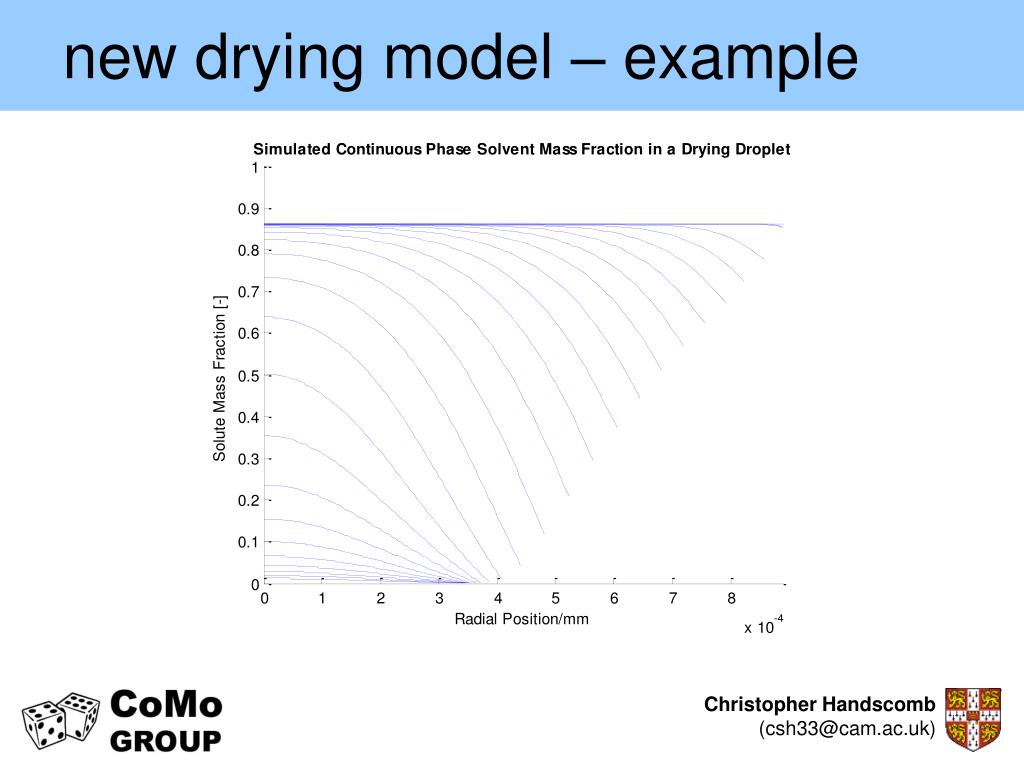 new drying model – example

Simulated Continuous Phase Solvent Mass Fraction in a Drying Droplet

Solute Mass Fraction [-]

1
0.9
0.8
0.7
0.6
0.5
0.4
0.3
0.2
0.1
0

0 1 2 3 4 5 6 7 8

Radial Position/mm

x $10^{-4}$

CoMo
GROUP

Christopher Handscomb
(csh33@cam.ac.uk)